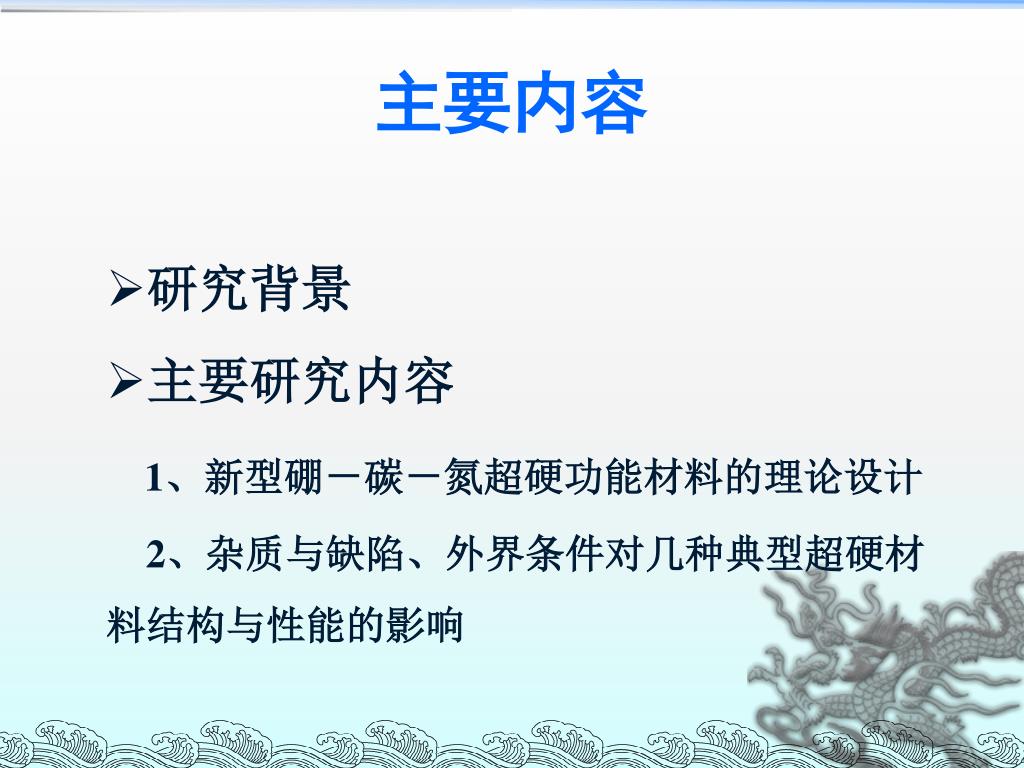 主要内容

➢研究背景

➢主要研究内容

1、新型硼－碳－氮超硬功能材料的理论设计

2、杂质与缺陷、外界条件对几种典型超硬材料结构与性能的影响